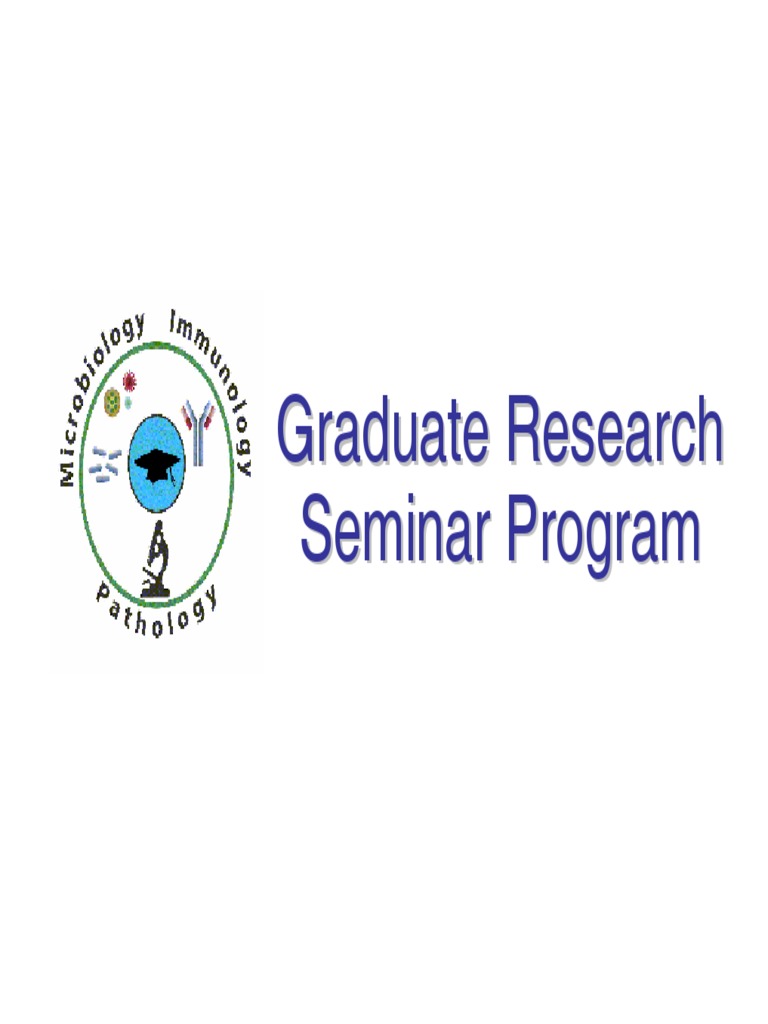 Microbiology Immunology
Pathology

Graduate Research Seminar Program